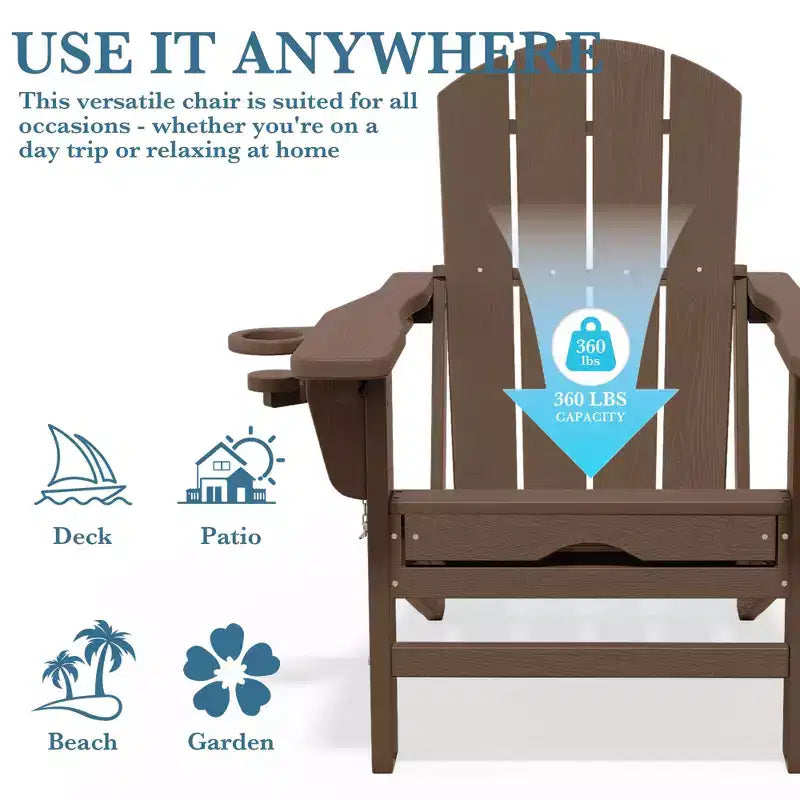 USE IT ANYWHERE

This versatile chair is suited for all occasions - whether you're on a day trip or relaxing at home

360 lbs

360 LBS CAPACITY

Deck

Patio

Beach

Garden